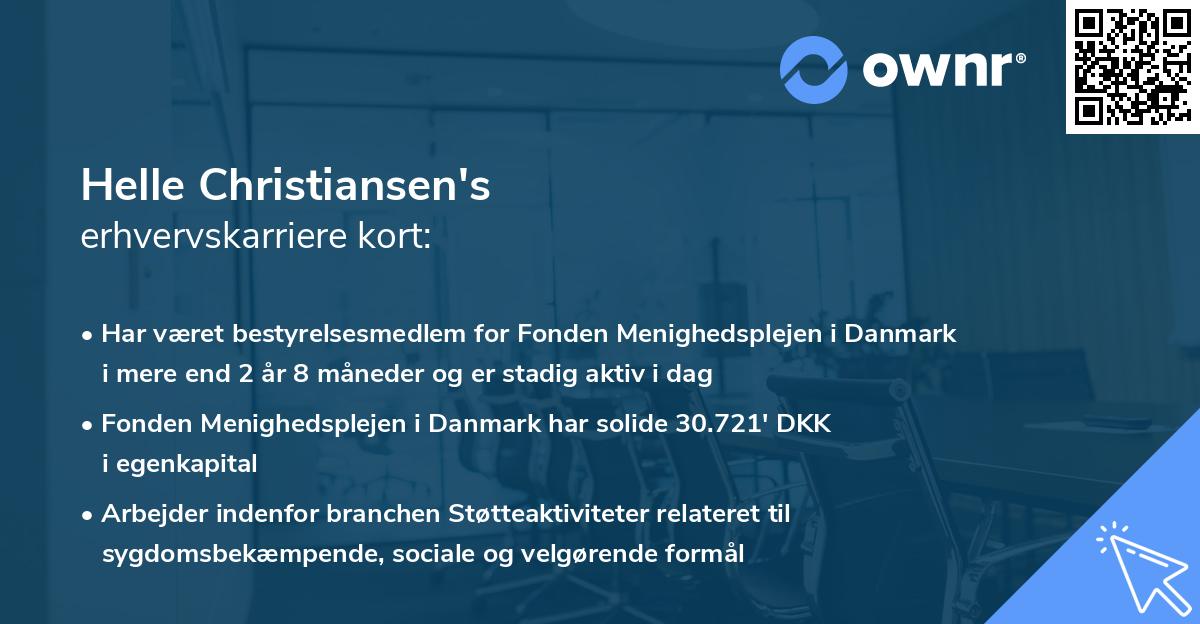 ownr®

Helle Christiansen's
erhvervskarriere kort:

• Har været bestyrelsesmedlem for Fonden Menighedsplejen i Danmark i mere end 2 år 8 måneder og er stadig aktiv i dag

• Fonden Menighedsplejen i Danmark har solide 30.721' DKK i egenkapital

• Arbejder indenfor branchen Støtteaktiviteter relateret til sygdomsbekæmpende, sociale og velgørende formål